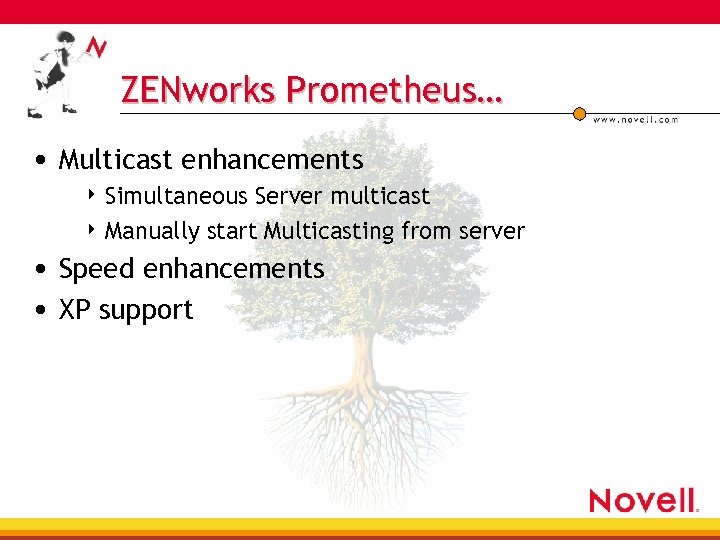 N

ZENworks Prometheus…

www.novell.com

• Multicast enhancements
  ‣ Simultaneous Server multicast
  ‣ Manually start Multicasting from server
• Speed enhancements
• XP support

Novell.